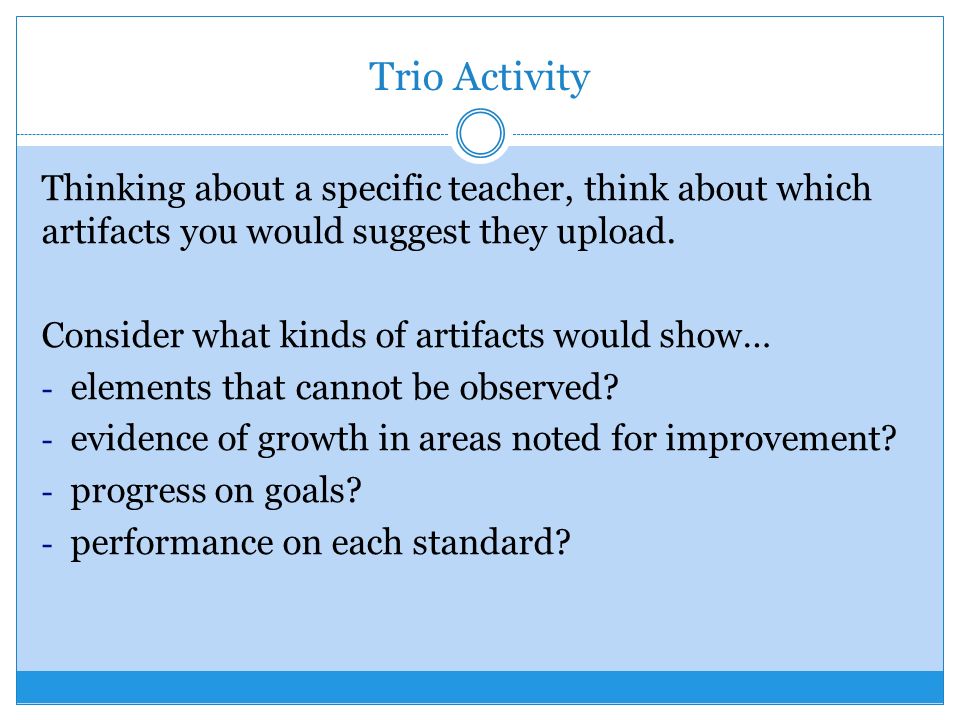 Trio Activity

Thinking about a specific teacher, think about which artifacts you would suggest they upload.

Consider what kinds of artifacts would show…
- elements that cannot be observed?
- evidence of growth in areas noted for improvement?
- progress on goals?
- performance on each standard?